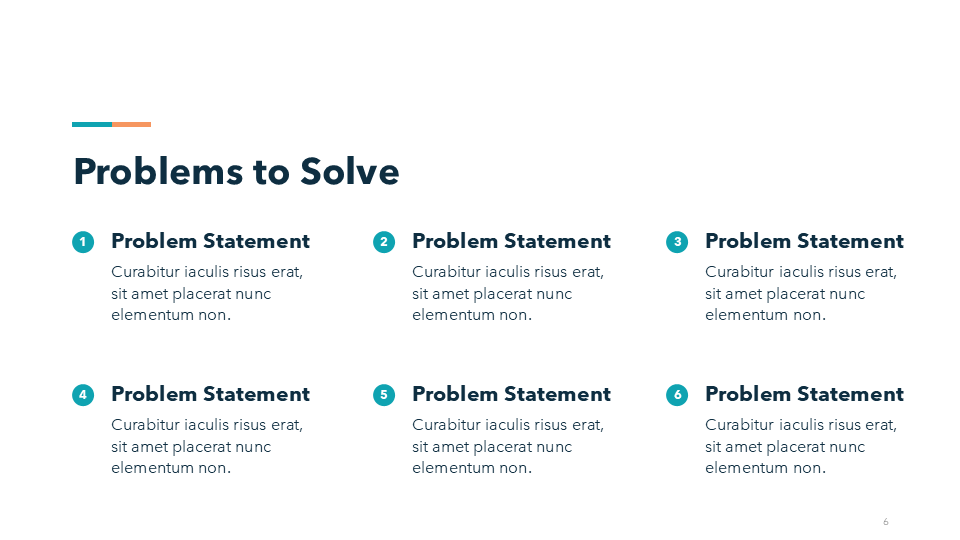 Problems to Solve

1 Problem Statement
Curabitur iaculis risus erat, sit amet placerat nunc elementum non.

2 Problem Statement
Curabitur iaculis risus erat, sit amet placerat nunc elementum non.

3 Problem Statement
Curabitur iaculis risus erat, sit amet placerat nunc elementum non.

4 Problem Statement
Curabitur iaculis risus erat, sit amet placerat nunc elementum non.

5 Problem Statement
Curabitur iaculis risus erat, sit amet placerat nunc elementum non.

6 Problem Statement
Curabitur iaculis risus erat, sit amet placerat nunc elementum non.

6